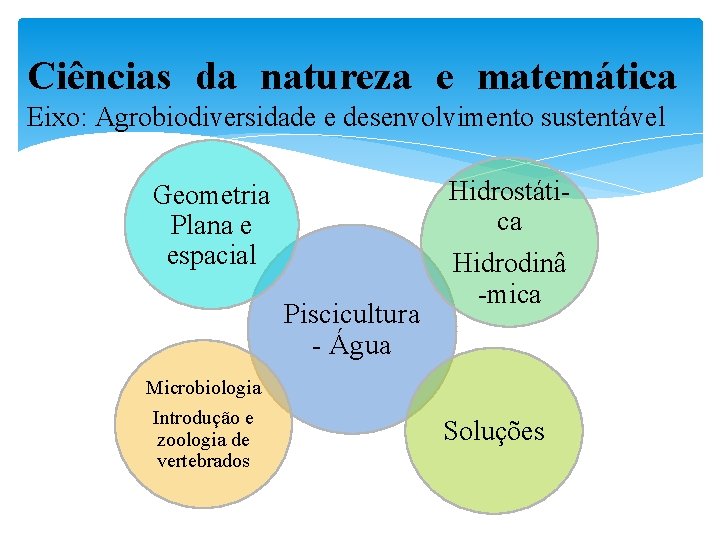 Ciências da natureza e matemática
Eixo: Agrobiodiversidade e desenvolvimento sustentável

Geometria Plana e espacial

Hidrostática

Hidrodinâ-mica

Piscicultura - Água

Microbiologia

Introdução e zoologia de vertebrados

Soluções